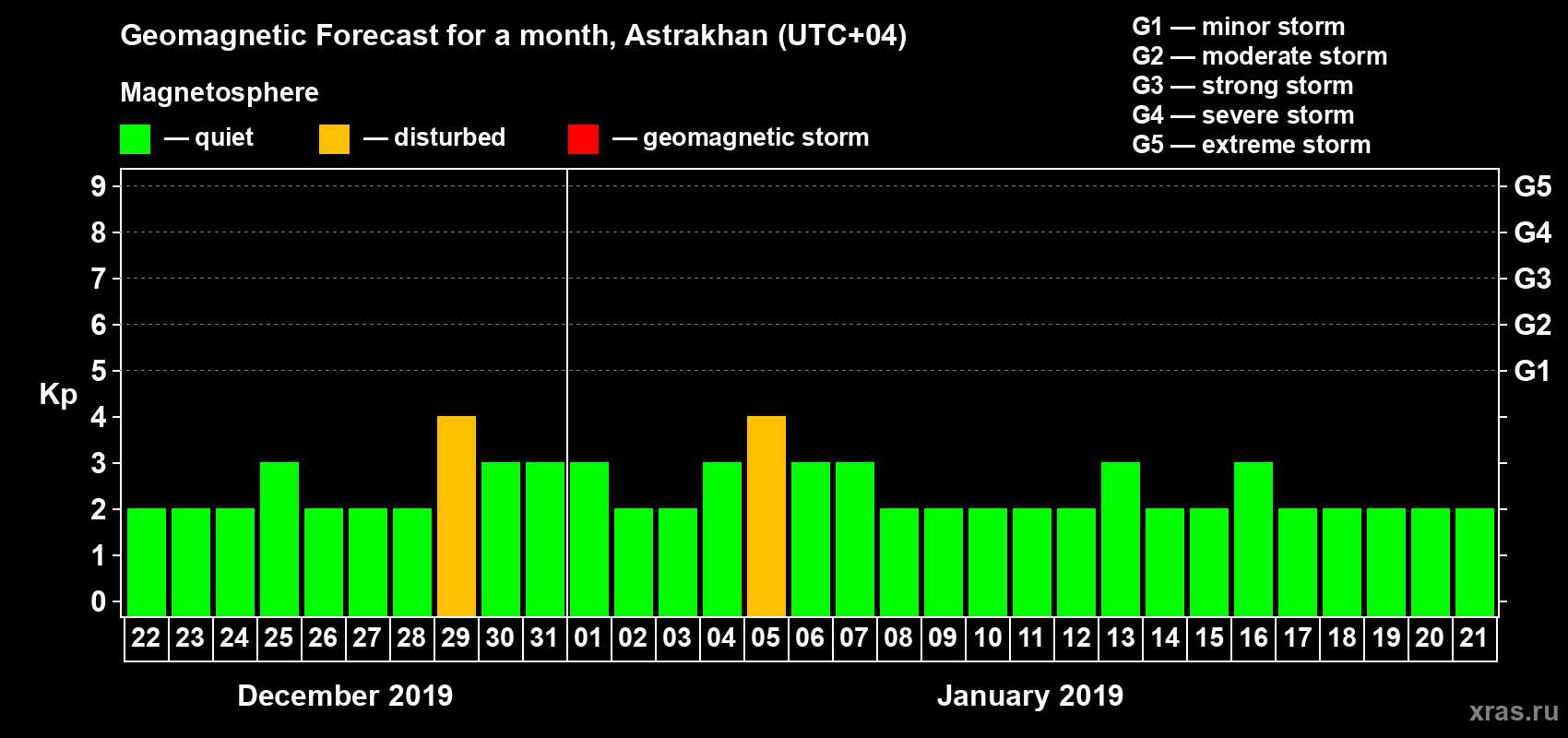 Geomagnetic Forecast for a month, Astrakhan (UTC+04)

Magnetosphere

— quiet — disturbed — geomagnetic storm

G1 — minor storm
G2 — moderate storm
G3 — strong storm
G4 — severe storm
G5 — extreme storm

Kp

9 8 7 6 5 4 3 2 1 0

G5 G4 G3 G2 G1

22 23 24 25 26 27 28 29 30 31 01 02 03 04 05 06 07 08 09 10 11 12 13 14 15 16 17 18 19 20 21

December 2019

January 2019

xras.ru